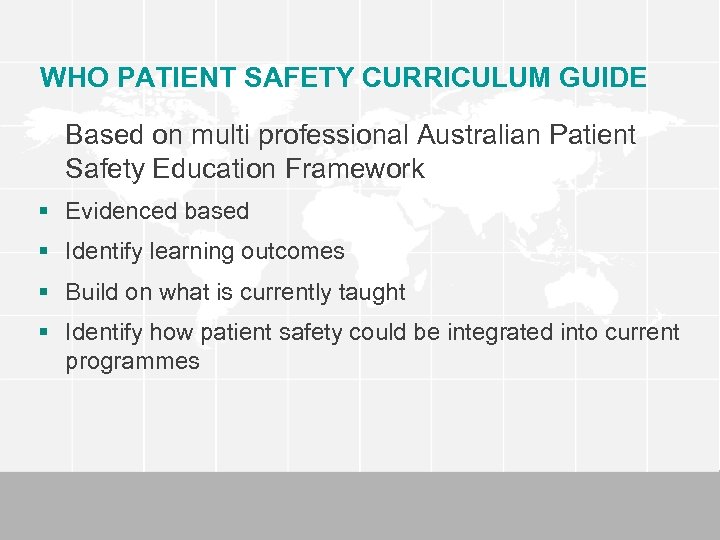 WHO PATIENT SAFETY CURRICULUM GUIDE

Based on multi professional Australian Patient Safety Education Framework

▪ Evidenced based
▪ Identify learning outcomes
▪ Build on what is currently taught
▪ Identify how patient safety could be integrated into current programmes